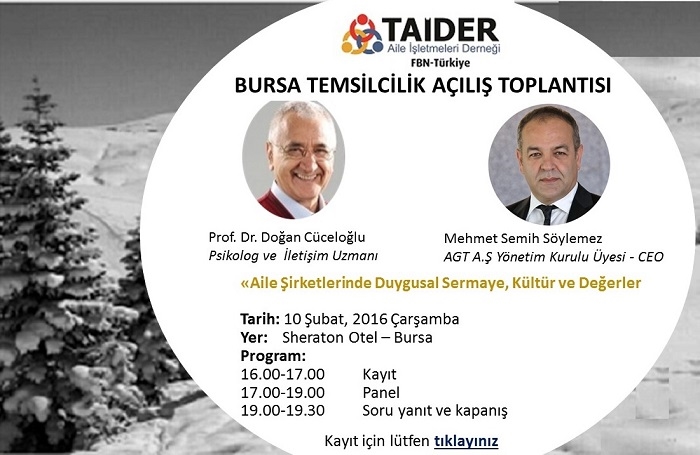 TAIDER
Aile İşletmeleri Derneği
FBN-Türkiye

BURSA TEMSİLCİLİK AÇILIŞ TOPLANTISI

Prof. Dr. Doğan Cüceloğlu
Psikolog ve İletişim Uzmanı

Mehmet Semih Söylemez
AGT A.Ş Yönetim Kurulu Üyesi - CEO

«Aile Şirketlerinde Duygusal Sermaye, Kültür ve Değerler

Tarih: 10 Şubat, 2016 Çarşamba
Yer: Sheraton Otel – Bursa
Program:
16.00-17.00 Kayıt
17.00-19.00 Panel
19.00-19.30 Soru yanıt ve kapanış

Kayıt için lütfen tıklayınız